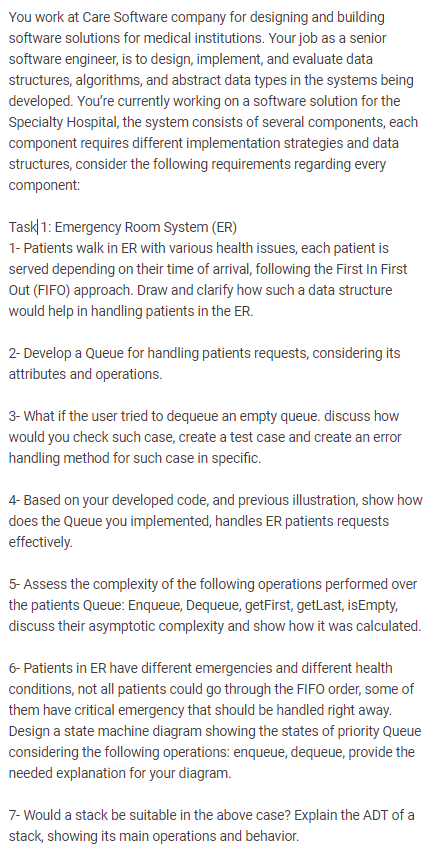 You work at Care Software company for designing and building software solutions for medical institutions. Your job as a senior software engineer, is to design, implement, and evaluate data structures, algorithms, and abstract data types in the systems being developed. You're currently working on a software solution for the Specialty Hospital, the system consists of several components, each component requires different implementation strategies and data structures, consider the following requirements regarding every component:

Task 1: Emergency Room System (ER)
1- Patients walk in ER with various health issues, each patient is served depending on their time of arrival, following the First In First Out (FIFO) approach. Draw and clarify how such a data structure would help in handling patients in the ER.

2- Develop a Queue for handling patients requests, considering its attributes and operations.

3- What if the user tried to dequeue an empty queue. discuss how would you check such case, create a test case and create an error handling method for such case in specific.

4- Based on your developed code, and previous illustration, show how does the Queue you implemented, handles ER patients requests effectively.

5- Assess the complexity of the following operations performed over the patients Queue: Enqueue, Dequeue, getFirst, getLast, isEmpty, discuss their asymptotic complexity and show how it was calculated.

6- Patients in ER have different emergencies and different health conditions, not all patients could go through the FIFO order, some of them have critical emergency that should be handled right away. Design a state machine diagram showing the states of priority Queue considering the following operations: enqueue, dequeue, provide the needed explanation for your diagram.

7- Would a stack be suitable in the above case? Explain the ADT of a stack, showing its main operations and behavior.